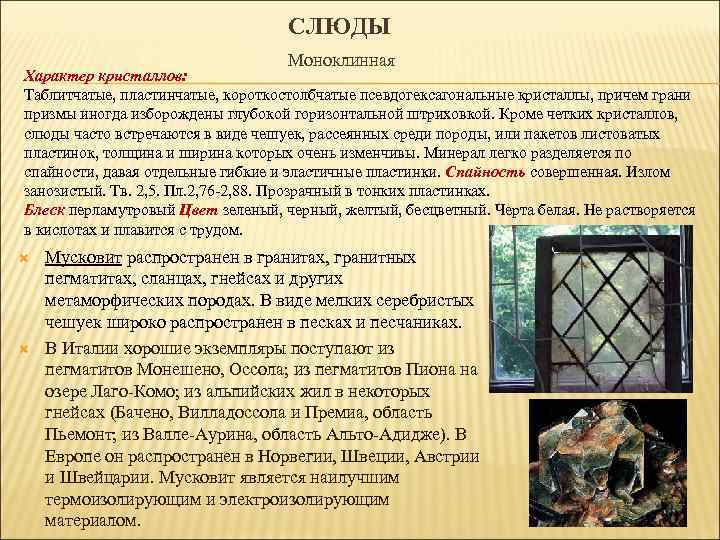 СЛЮДЫ

Моноклинная

Характер кристаллов:
Таблитчатые, пластинчатые, короткостолбчатые псевдогексагональные кристаллы, причем грани призмы иногда изборождены глубокой горизонтальной штриховкой. Кроме четких кристаллов, слюды часто встречаются в виде чешуек, рассеянных среди породы, или пакетов листоватых пластинок, толщина и ширина которых очень изменчивы. Минерал легко разделяется по спайности, давая отдельные гибкие и эластичные пластинки. Спайность совершенная. Излом занозистый. Тв. 2,5. Пл.2,76-2,88. Прозрачный в тонких пластинках.
Блеск перламутровый Цвет зеленый, черный, желтый, бесцветный. Черта белая. Не растворяется в кислотах и плавится с трудом.

Мусковит распространен в гранитах, гранитных пегматитах, сланцах, гнейсах и других метаморфических породах. В виде мелких серебристых чешуек широко распространен в песках и песчаниках.

В Италии хорошие экземпляры поступают из пегматитов Монешено, Оссола; из пегматитов Пиона на озере Лаго-Комо; из альпийских жил в некоторых гнейсах (Бачено, Вилладоссола и Премиа, область Пьемонт; из Валле-Аурина, область Альто-Адидже). В Европе он распространен в Норвегии, Швеции, Австрии и Швейцарии. Мусковит является наилучшим термоизолирующим и электроизолирующим материалом.